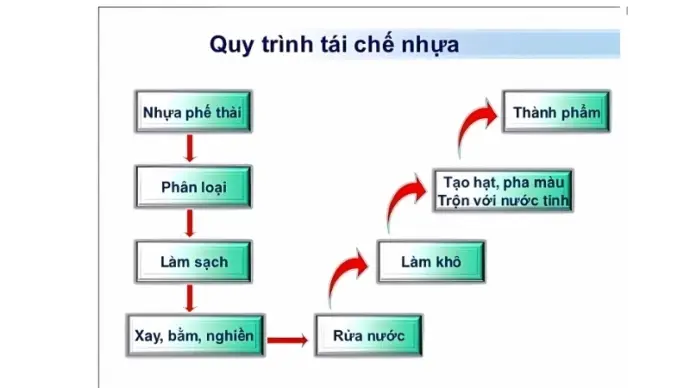 Quy trình tái chế nhựa

Nhựa phế thải

Phân loại

Làm sạch

Xay, bằm, nghiền

Rửa nước

Làm khô

Tạo hạt, pha màu
Trộn với nước tinh

Thành phẩm